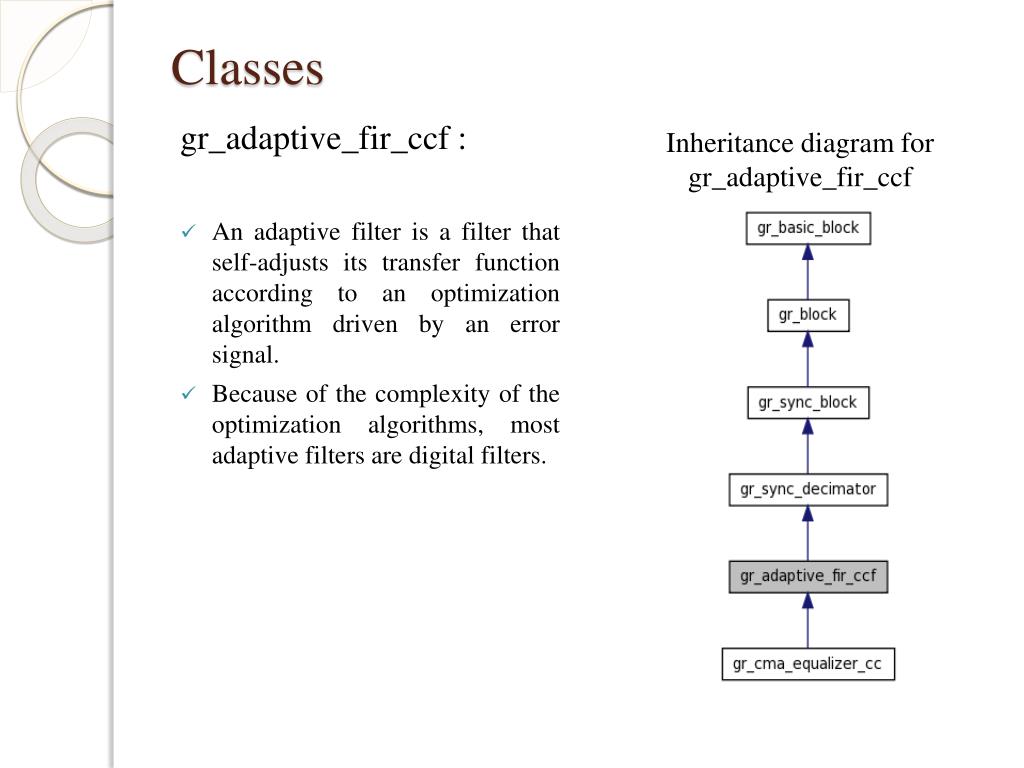 Classes

gr_adaptive_fir_ccf :

✓ An adaptive filter is a filter that self-adjusts its transfer function according to an optimization algorithm driven by an error signal.

✓ Because of the complexity of the optimization algorithms, most adaptive filters are digital filters.

Inheritance diagram for gr_adaptive_fir_ccf

gr_basic_block

gr_block

gr_sync_block

gr_sync_decimator

gr_adaptive_fir_ccf

gr_cma_equalizer_cc